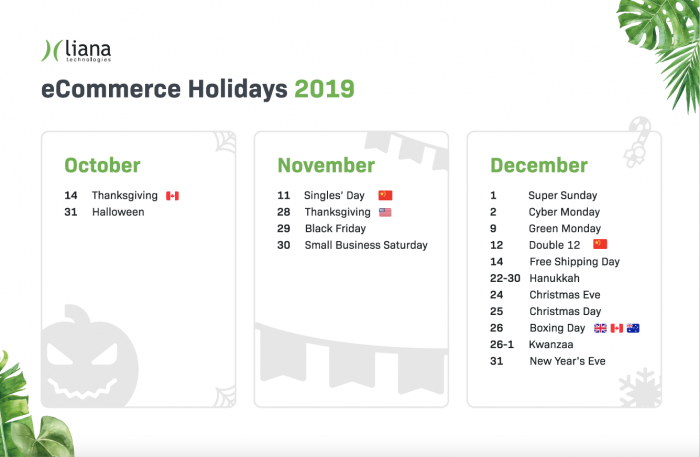 liana
technologies

eCommerce Holidays 2019

October

14 Thanksgiving
31 Halloween

November

11 Singles' Day
28 Thanksgiving
29 Black Friday
30 Small Business Saturday

December

1 Super Sunday
2 Cyber Monday
9 Green Monday
12 Double 12
14 Free Shipping Day
22-30 Hanukkah
24 Christmas Eve
25 Christmas Day
26 Boxing Day
26-1 Kwanzaa
31 New Year's Eve